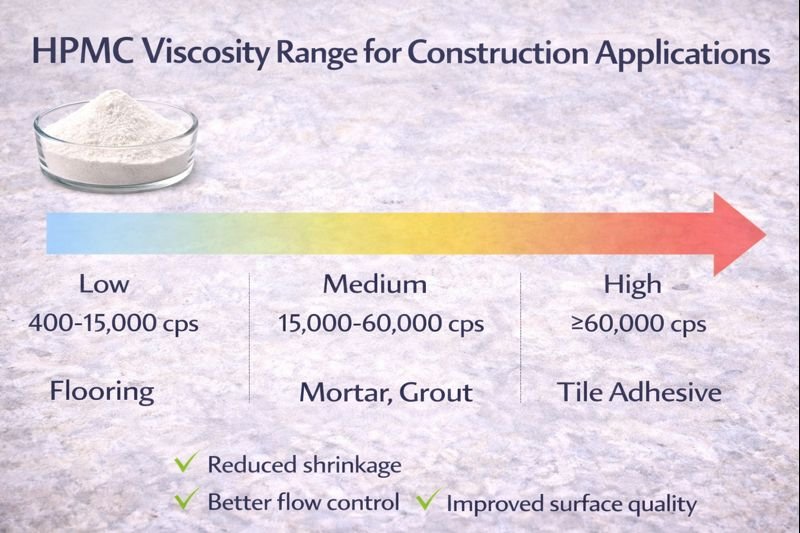 HPMC Viscosity Range for Construction Applications

Low
400-15,000 cps
Flooring

Medium
15,000-60,000 cps
Mortar, Grout

High
≥60,000 cps
Tile Adhesive

✓ Reduced shrinkage
✓ Better flow control ✓ Improved surface quality